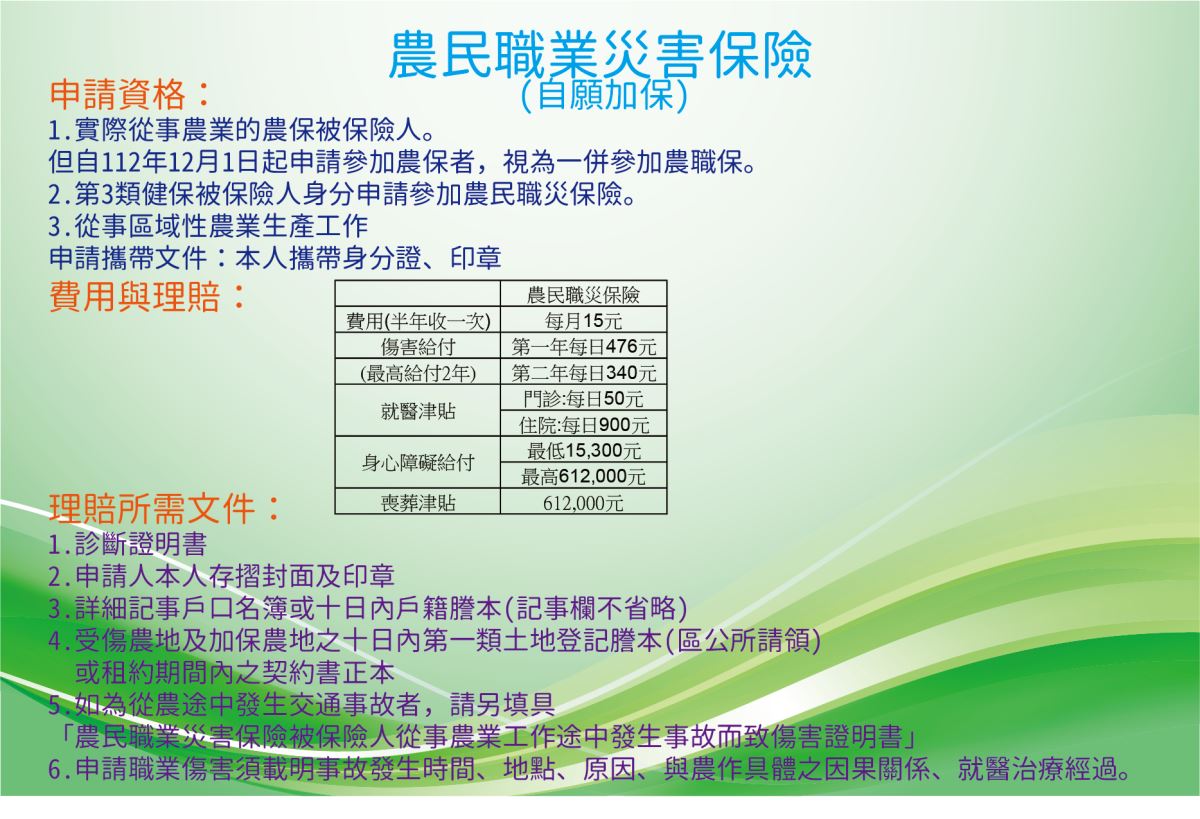 農民職業災害保險
(自願加保)

申請資格：
1.實際從事農業的農保被保險人。
但自112年12月1日起申請參加農保者，視為一併參加農職保。
2.第3類健保被保險人身分申請參加農民職災保險。
3.從事區域性農業生產工作
申請攜帶文件：本人攜帶身分證、印章

費用與理賠：

| | 農民職災保險 |
|---|---|
| 費用(半年收一次) | 每月15元 |
| 傷害給付 | 第一年每日476元 |
| (最高給付2年) | 第二年每日340元 |
| 就醫津貼 | 門診:每日50元 |
| | 住院:每日900元 |
| 身心障礙給付 | 最低15,300元 |
| | 最高612,000元 |
| 喪葬津貼 | 612,000元 |

理賠所需文件：
1.診斷證明書
2.申請人本人存摺封面及印章
3.詳細記事戶口名簿或十日內戶籍謄本(記事欄不省略)
4.受傷農地及加保農地之十日內第一類土地登記謄本(區公所請領)
或租約期間內之契約書正本
5.如為從農途中發生交通事故者，請另填具
「農民職業災害保險被保險人從事農業工作途中發生事故而致傷害證明書」
6.申請職業傷害須載明事故發生時間、地點、原因、與農作具體之因果關係、就醫治療經過。